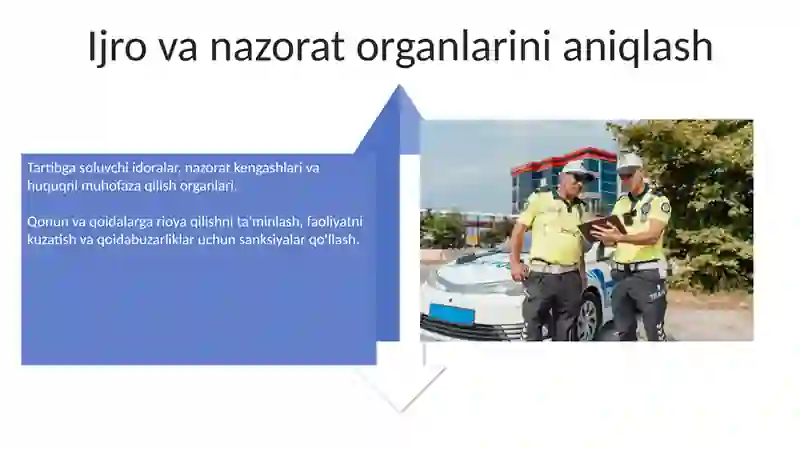 Ijro va nazorat organlarini aniqlash

Tartibga soluvchi idoralar, nazorat kengashlari va huquqni muhofaza qilish organlari.

Qonun va qoidalarga rioya qilishni ta'minlash, faoliyatni kuzatish va qoidabuzarliklar uchun sanksiyalar qo'llash.